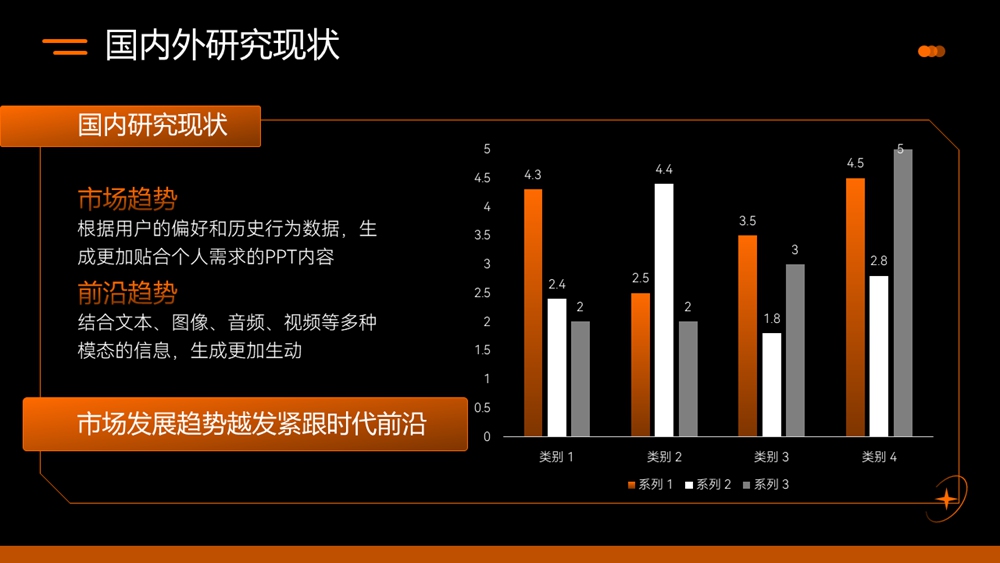 国内外研究现状

国内研究现状

市场趋势
根据用户的偏好和历史行为数据，生成更加贴合个人需求的PPT内容

前沿趋势
结合文本、图像、音频、视频等多种模态的信息，生成更加生动

市场发展趋势越发紧跟时代前沿

5
4.5
4
3.5
3
2.5
2
1.5
1
0.5
0

4.3
2.4
2
2.5
4.4
2
3.5
1.8
3
4.5
2.8
5

类别 1
类别 2
类别 3
类别 4

系列 1
系列 2
系列 3